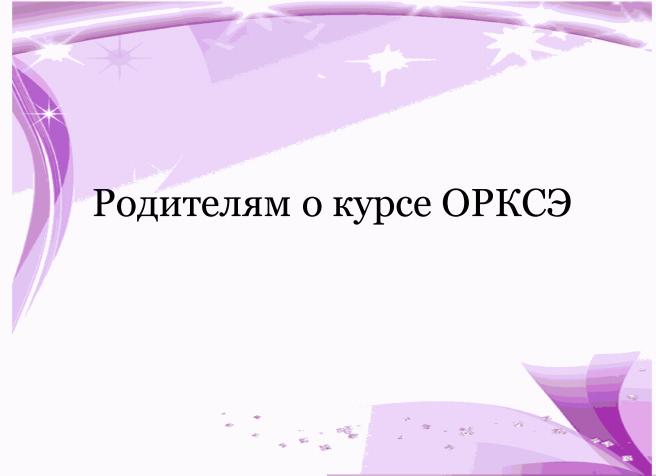 Родителям о курсе ОРКСЭ